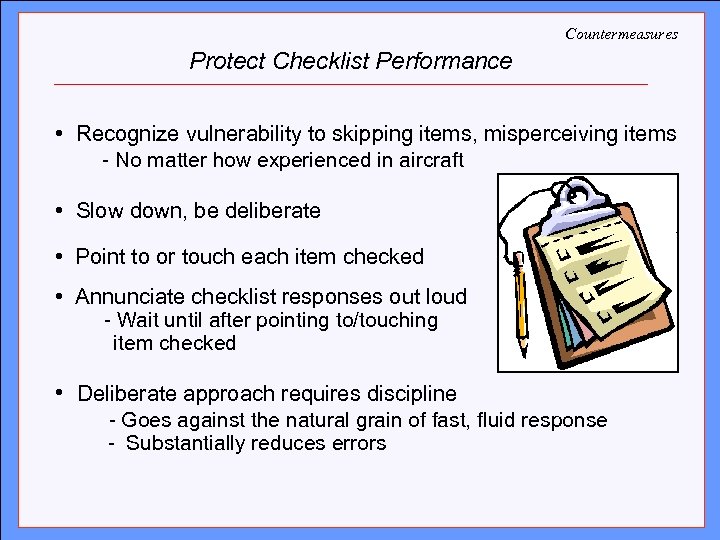 Countermeasures

Protect Checklist Performance

• Recognize vulnerability to skipping items, misperceiving items
- No matter how experienced in aircraft

• Slow down, be deliberate

• Point to or touch each item checked

• Annunciate checklist responses out loud
- Wait until after pointing to/touching item checked

• Deliberate approach requires discipline
- Goes against the natural grain of fast, fluid response
- Substantially reduces errors